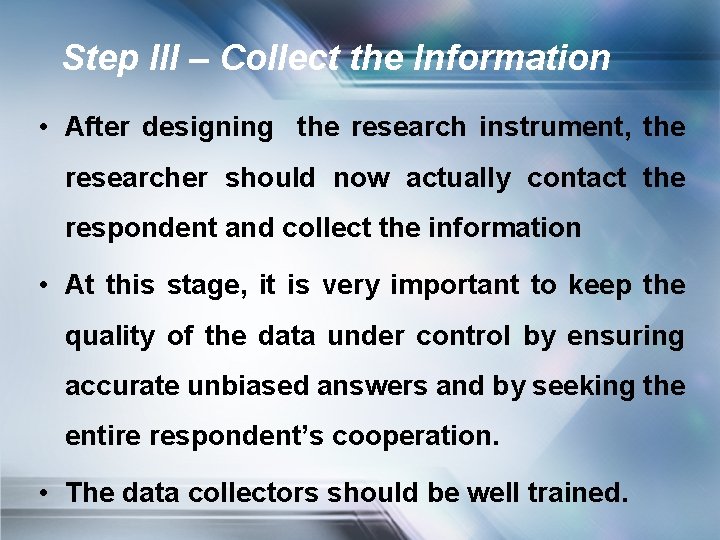 Step III – Collect the Information

• After designing the research instrument, the researcher should now actually contact the respondent and collect the information

• At this stage, it is very important to keep the quality of the data under control by ensuring accurate unbiased answers and by seeking the entire respondent's cooperation.

• The data collectors should be well trained.